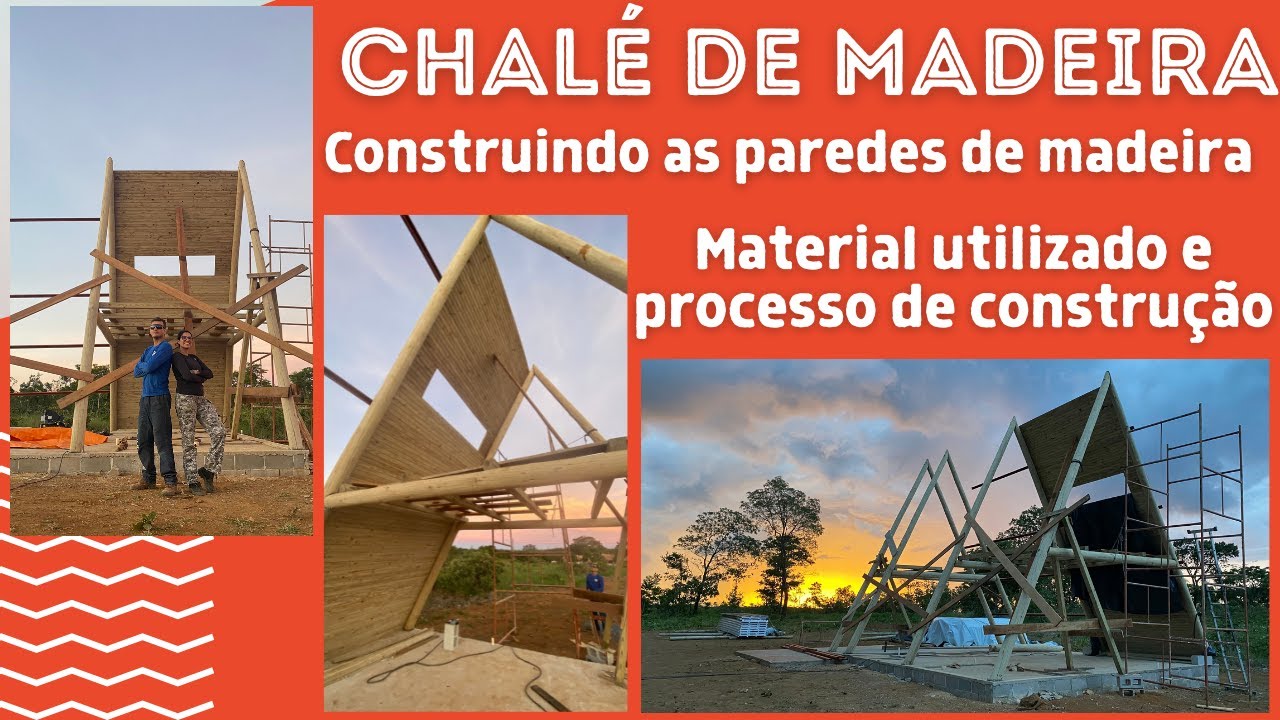 CHALÉ DE MADEIRA

Construindo as paredes de madeira

Material utilizado e processo de construção